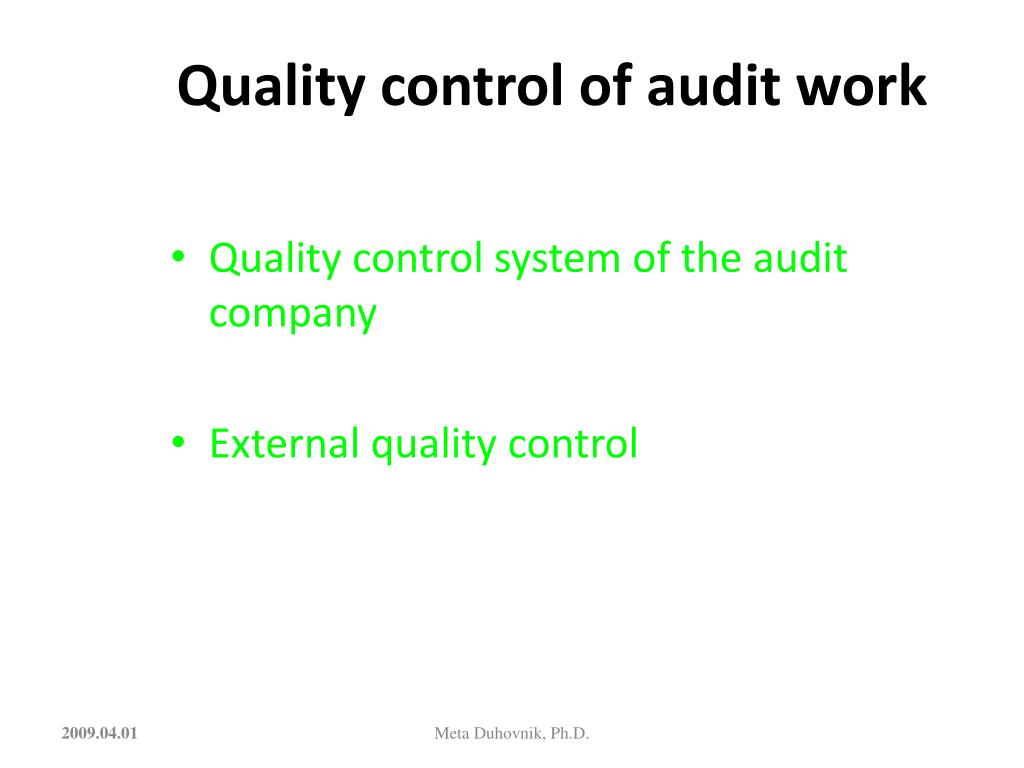 Quality control of audit work

• Quality control system of the audit company

• External quality control

2009.04.01

Meta Duhovnik, Ph.D.